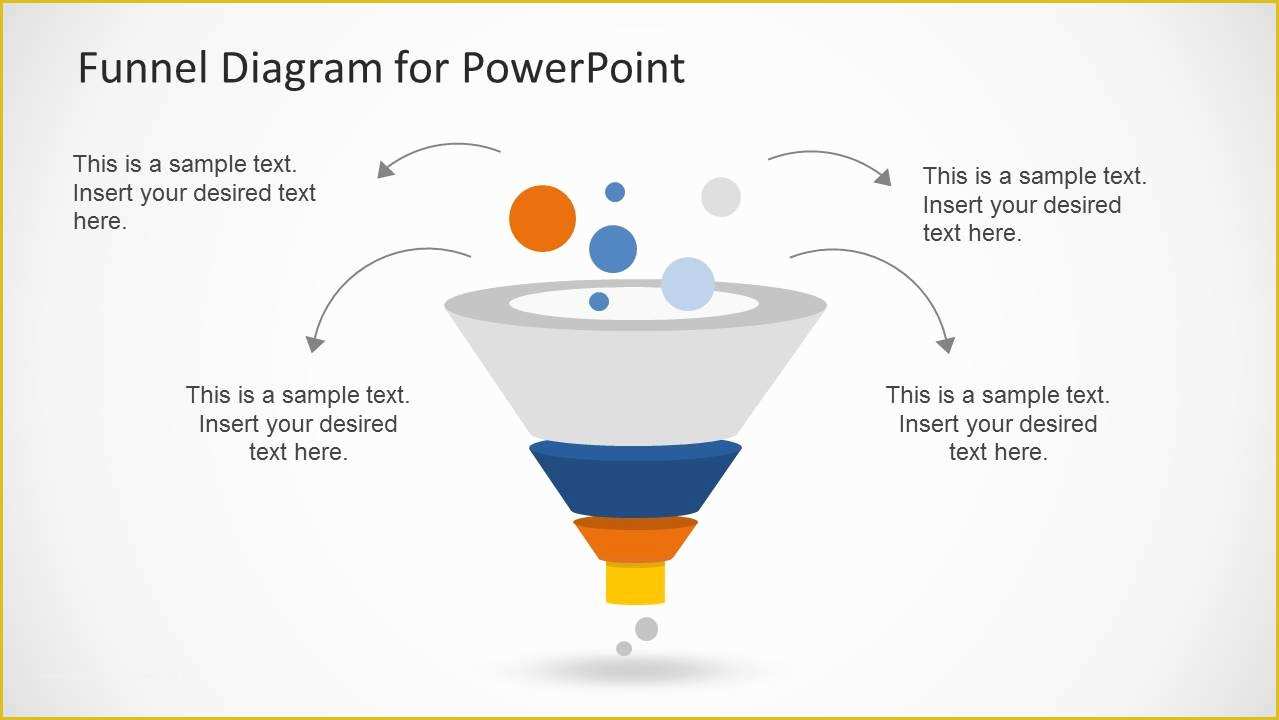 Funnel Diagram for PowerPoint

This is a sample text. Insert your desired text here.

This is a sample text. Insert your desired text here.

This is a sample text. Insert your desired text here.

This is a sample text. Insert your desired text here.